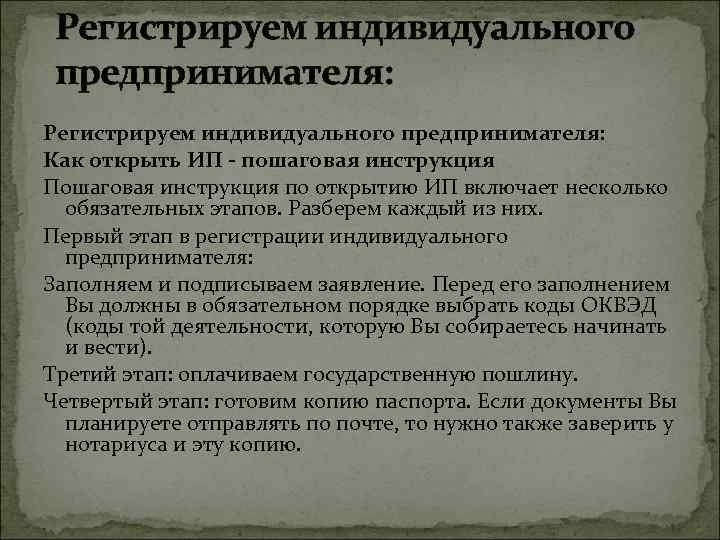 Регистрируем индивидуального предпринимателя:

Регистрируем индивидуального предпринимателя:

Как открыть ИП - пошаговая инструкция

Пошаговая инструкция по открытию ИП включает несколько обязательных этапов. Разберем каждый из них.

Первый этап в регистрации индивидуального предпринимателя:

Заполняем и подписываем заявление. Перед его заполнением Вы должны в обязательном порядке выбрать коды ОКВЭД (коды той деятельности, которую Вы собираетесь начинать и вести).

Третий этап: оплачиваем государственную пошлину.

Четвертый этап: готовим копию паспорта. Если документы Вы планируете отправлять по почте, то нужно также заверить у нотариуса и эту копию.